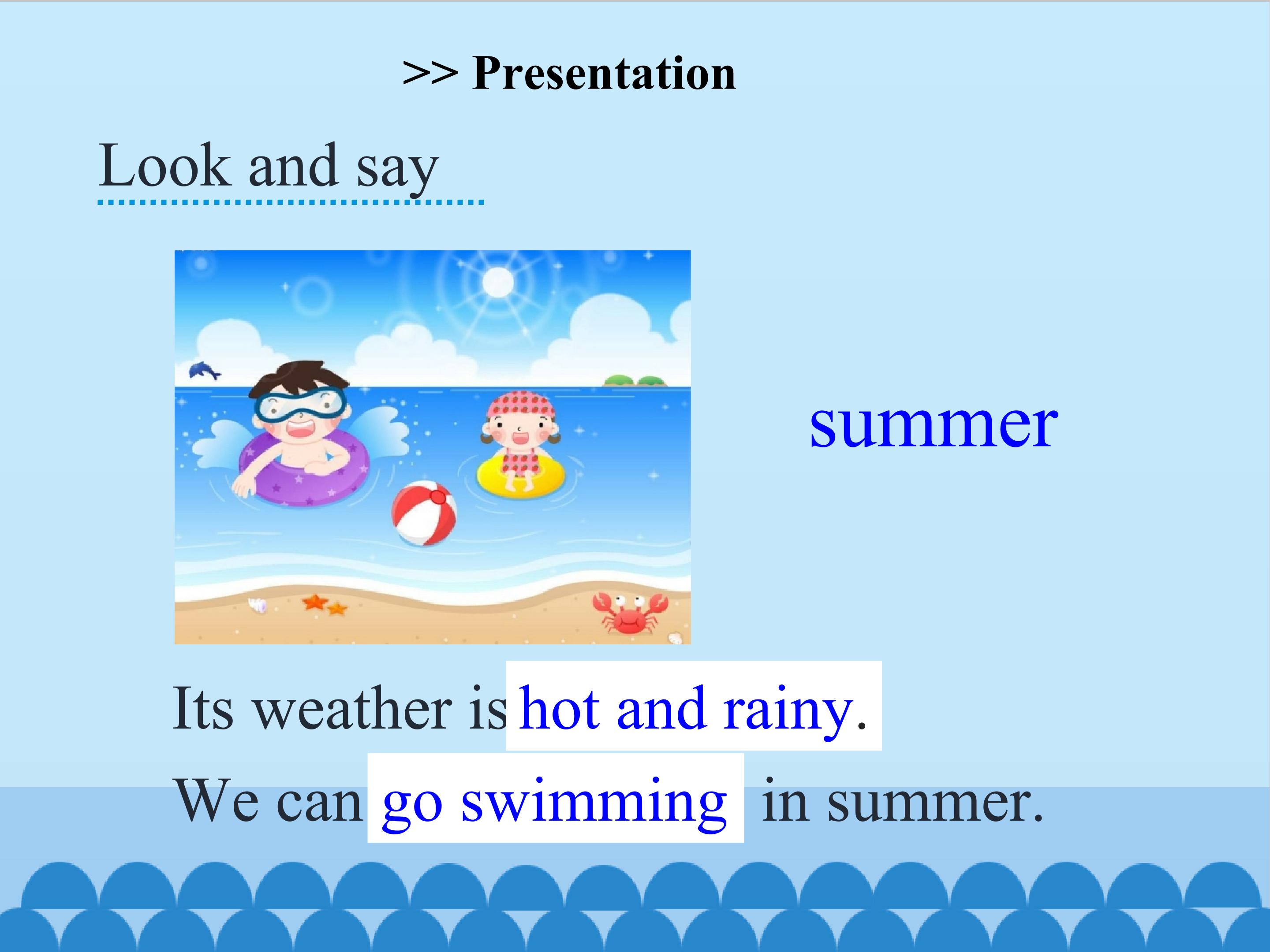 >> Presentation

Look and say

summer

Its weather is hot and rainy.

We can go swimming in summer.